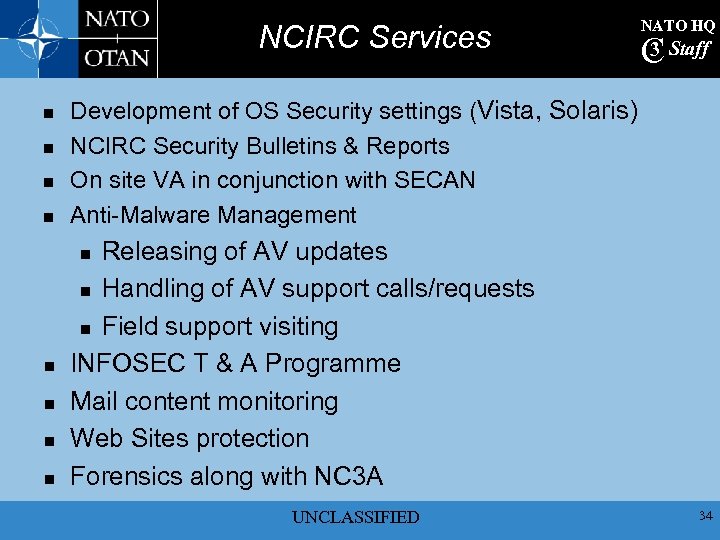 NATO OTAN

NCIRC Services

NATO HQ C3 Staff

- Development of OS Security settings (Vista, Solaris)
- NCIRC Security Bulletins & Reports
- On site VA in conjunction with SECAN
- Anti-Malware Management
  - Releasing of AV updates
  - Handling of AV support calls/requests
  - Field support visiting
- INFOSEC T & A Programme
- Mail content monitoring
- Web Sites protection
- Forensics along with NC3A

UNCLASSIFIED

34